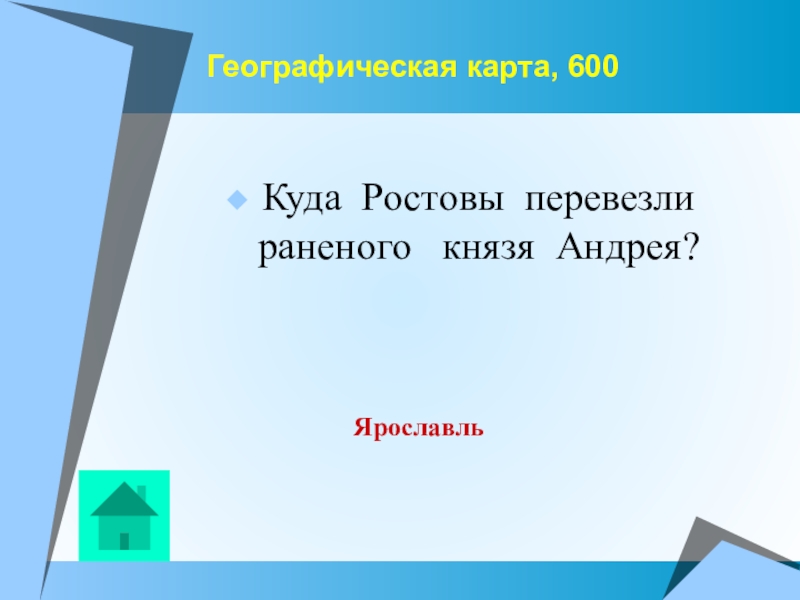 Географическая карта, 600

Куда Ростовы перевезли раненого князя Андрея?

Ярославль